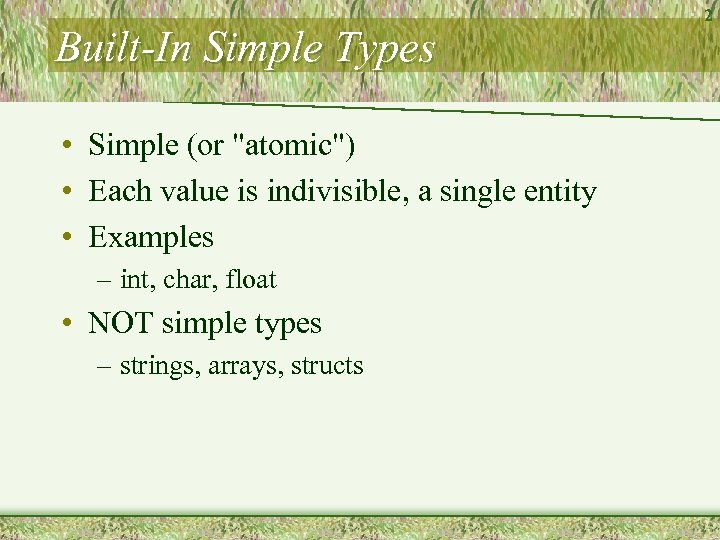 2

Built-In Simple Types

• Simple (or "atomic")
• Each value is indivisible, a single entity
• Examples
– int, char, float
• NOT simple types
– strings, arrays, structs